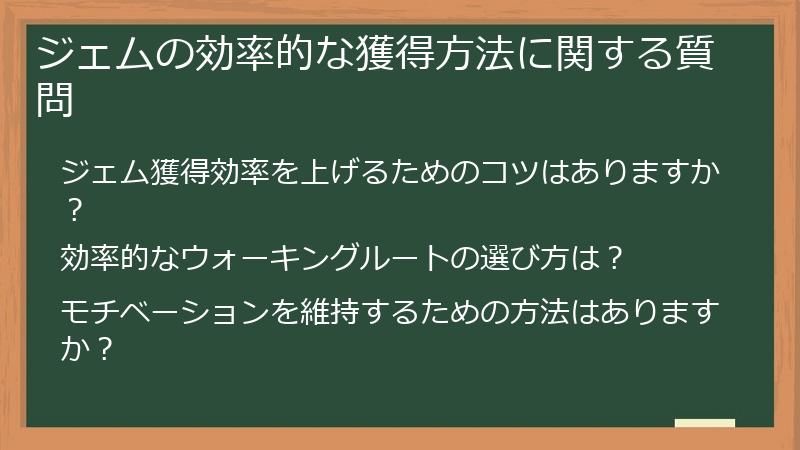 ジェムの効率的な獲得方法に関する質問

ジェム獲得効率を上げるためのコツはありますか？

効率的なウォーキングルートの選び方は？

モチベーションを維持するための方法はありますか？